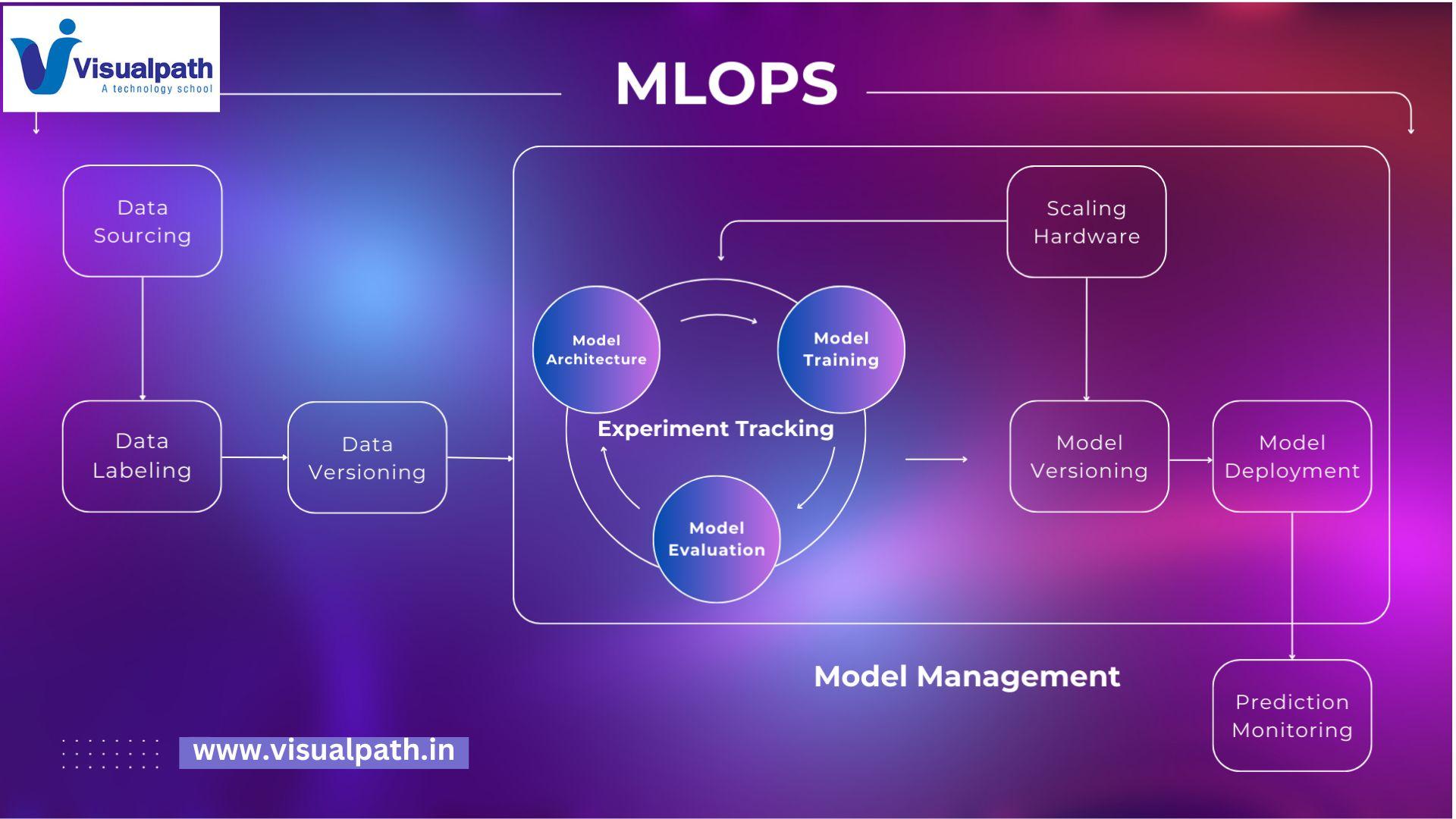 Visualpath
A technology school

MLOPS

Data Sourcing

Data Labeling

Data Versioning

Model Architecture

Model Training

Experiment Tracking

Model Evaluation

Scaling Hardware

Model Versioning

Model Deployment

Model Management

Prediction Monitoring

www.visualpath.in